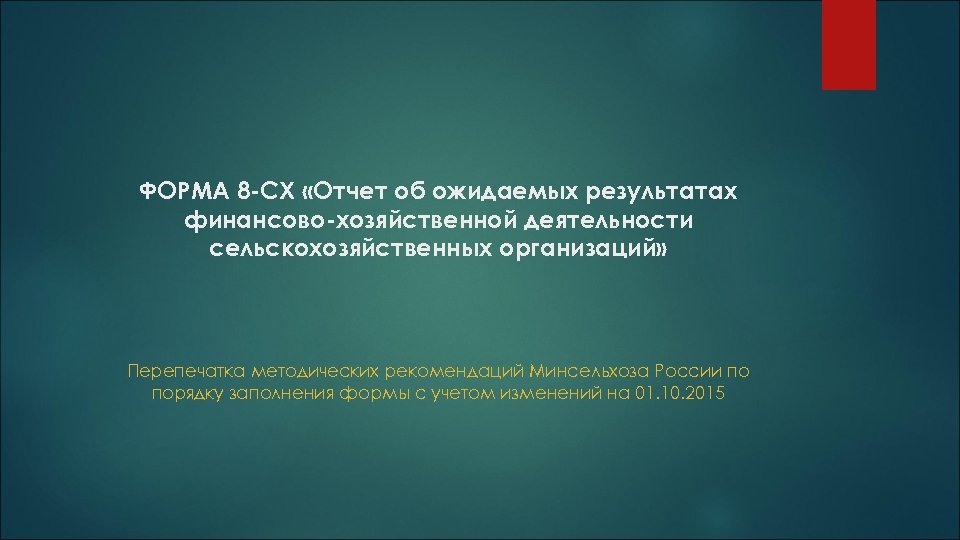 ФОРМА 8-СХ «Отчет об ожидаемых результатах финансово-хозяйственной деятельности сельскохозяйственных организаций»

Перепечатка методических рекомендаций Минсельхоза России по порядку заполнения формы с учетом изменений на 01.10.2015